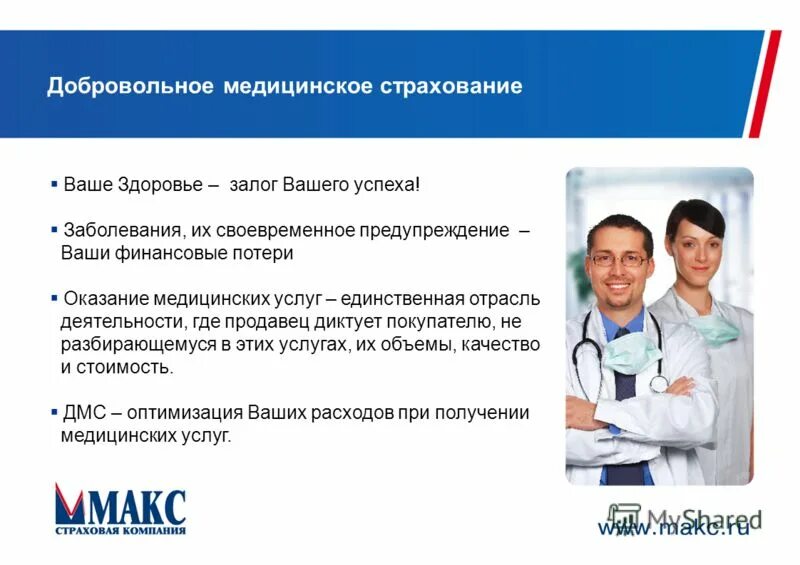 Добровольное медицинское страхование

▪ Ваше Здоровье – залог Вашего успеха!

▪ Заболевания, их своевременное предупреждение – Ваши финансовые потери

▪ Оказание медицинских услуг – единственная отрасль деятельности, где продавец диктует покупателю, не разбирающемуся в этих услугах, их объемы, качество и стоимость.

▪ ДМС – оптимизация Ваших расходов при получении медицинских услуг.

МАКС
СТРАХОВАЯ КОМПАНИЯ

MyShared

www.makc.ru